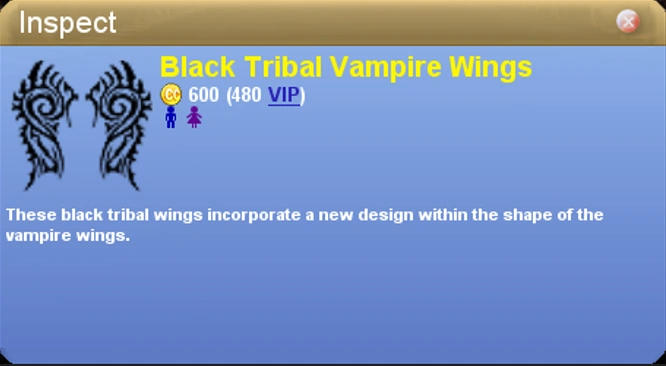 Inspect

Black Tribal Vampire Wings

CC 600 (480 VIP)

These black tribal wings incorporate a new design within the shape of the vampire wings.